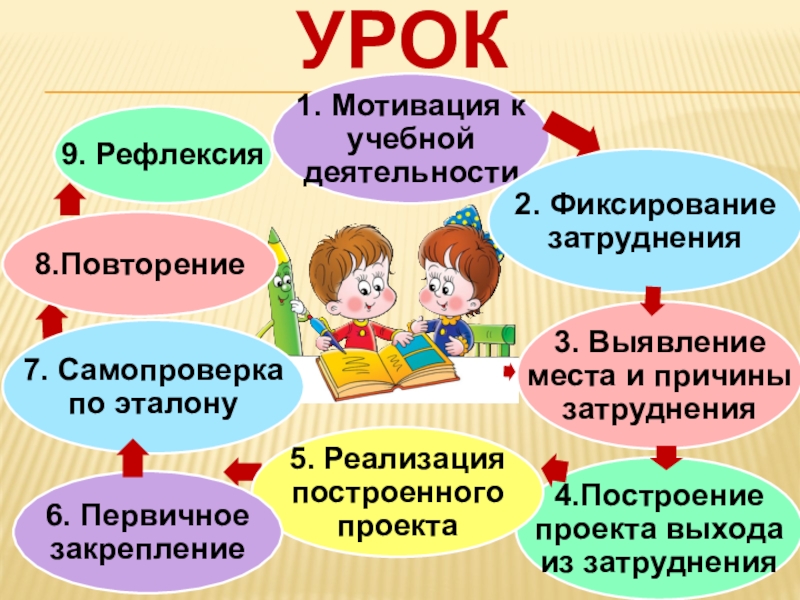 УРОК

1. Мотивация к учебной деятельности

2. Фиксирование затруднения

3. Выявление места и причины затруднения

4.Построение проекта выхода из затруднения

5. Реализация построенного проекта

6. Первичное закрепление

7. Самопроверка по эталону

8.Повторение

9. Рефлексия